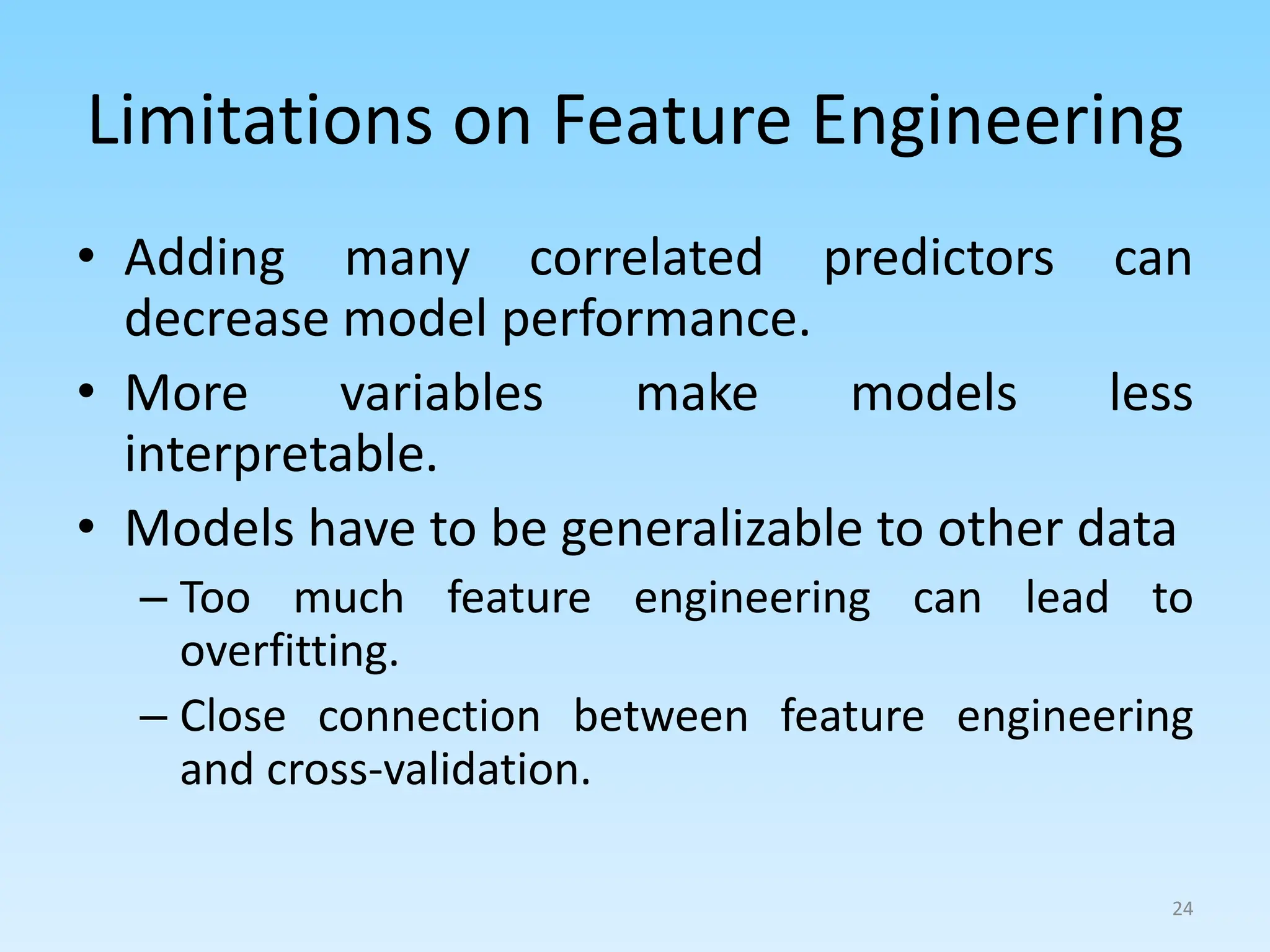 Limitations on Feature Engineering

• Adding many correlated predictors can decrease model performance.

• More variables make models less interpretable.

• Models have to be generalizable to other data

– Too much feature engineering can lead to overfitting.

– Close connection between feature engineering and cross-validation.

24